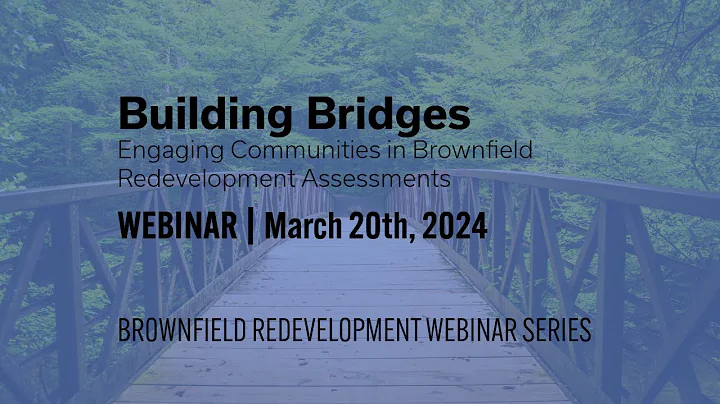 Building Bridges
Engaging Communities in Brownfield Redevelopment Assessments

WEBINAR | March 20th, 2024

BROWNFIELD REDEVELOPMENT WEBINAR SERIES